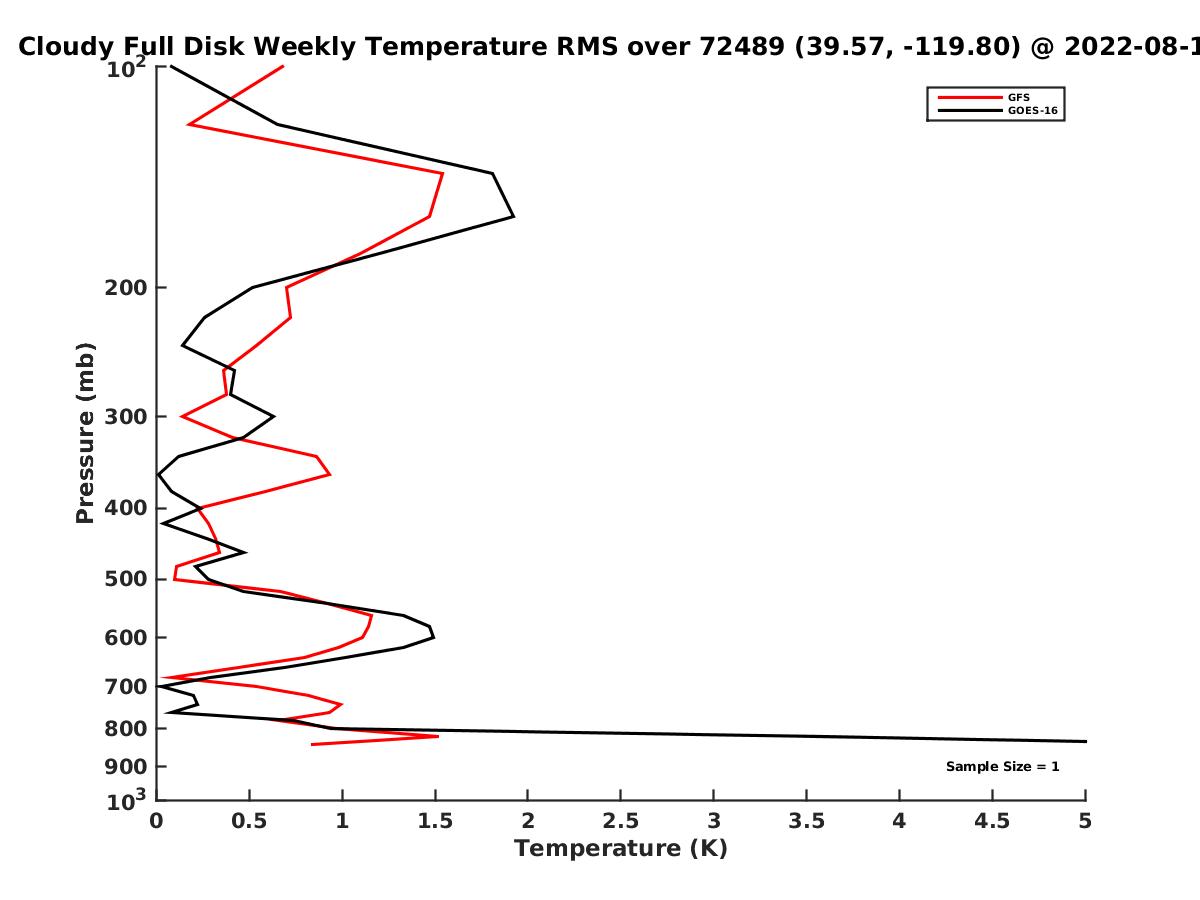 Cloudy Full Disk Weekly Temperature RMS over 72489 (39.57, -119.80) @ 2022-08-1

GFS
GOES-16

Pressure (mb)

$10^2$
200
300
400
500
600
700
800
900
$10^3$

Sample Size = 1

0
0.5
1
1.5
2
2.5
3
3.5
4
4.5
5

Temperature (K)